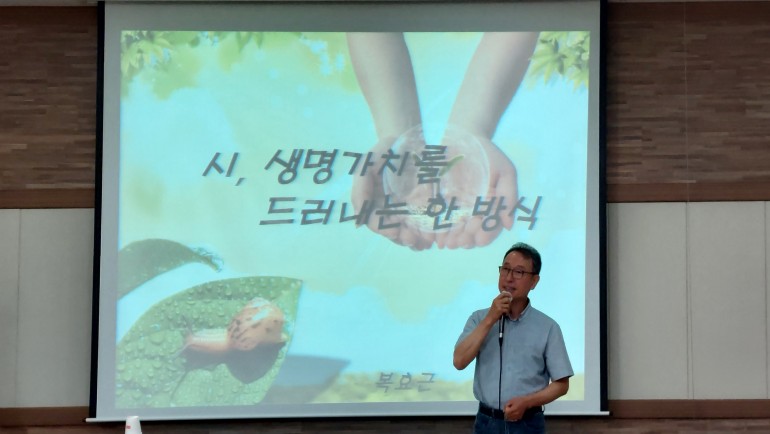 시, 생명가치를
드러내는 한 방식

복효근